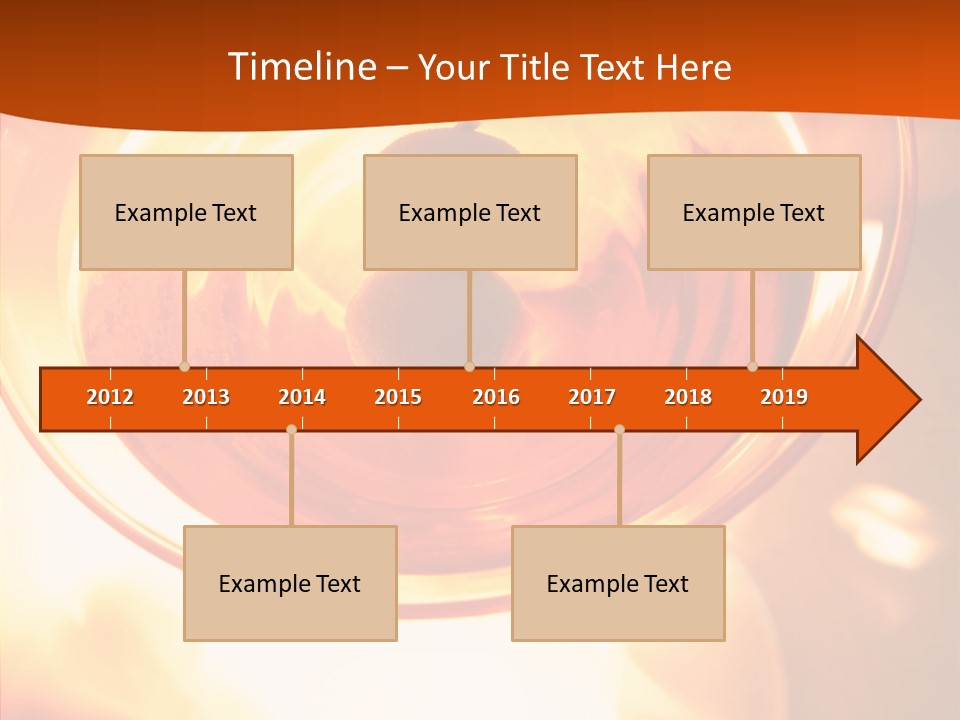 Timeline – Your Title Text Here

Example Text

Example Text

Example Text

2012 2013 2014 2015 2016 2017 2018 2019

Example Text

Example Text